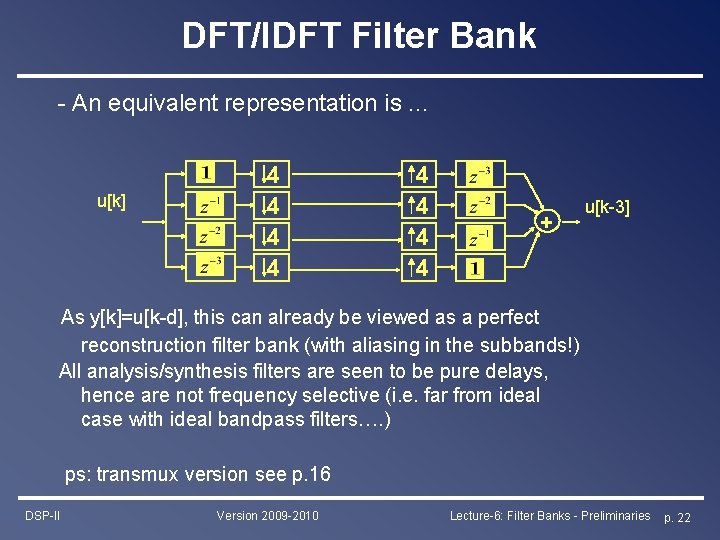 DFT/IDFT Filter Bank

- An equivalent representation is ...

u[k]

$1$ $\downarrow 4$ $\uparrow 4$ $z^{-3}$

$z^{-1}$ $\downarrow 4$ $\uparrow 4$ $z^{-2}$

$z^{-2}$ $\downarrow 4$ $\uparrow 4$ $z^{-1}$

$z^{-3}$ $\downarrow 4$ $\uparrow 4$ $1$

+

u[k-3]

As y[k]=u[k-d], this can already be viewed as a perfect reconstruction filter bank (with aliasing in the subbands!)
All analysis/synthesis filters are seen to be pure delays, hence are not frequency selective (i.e. far from ideal case with ideal bandpass filters….)

ps: transmux version see p.16

DSP-II Version 2009-2010 Lecture-6: Filter Banks - Preliminaries p. 22